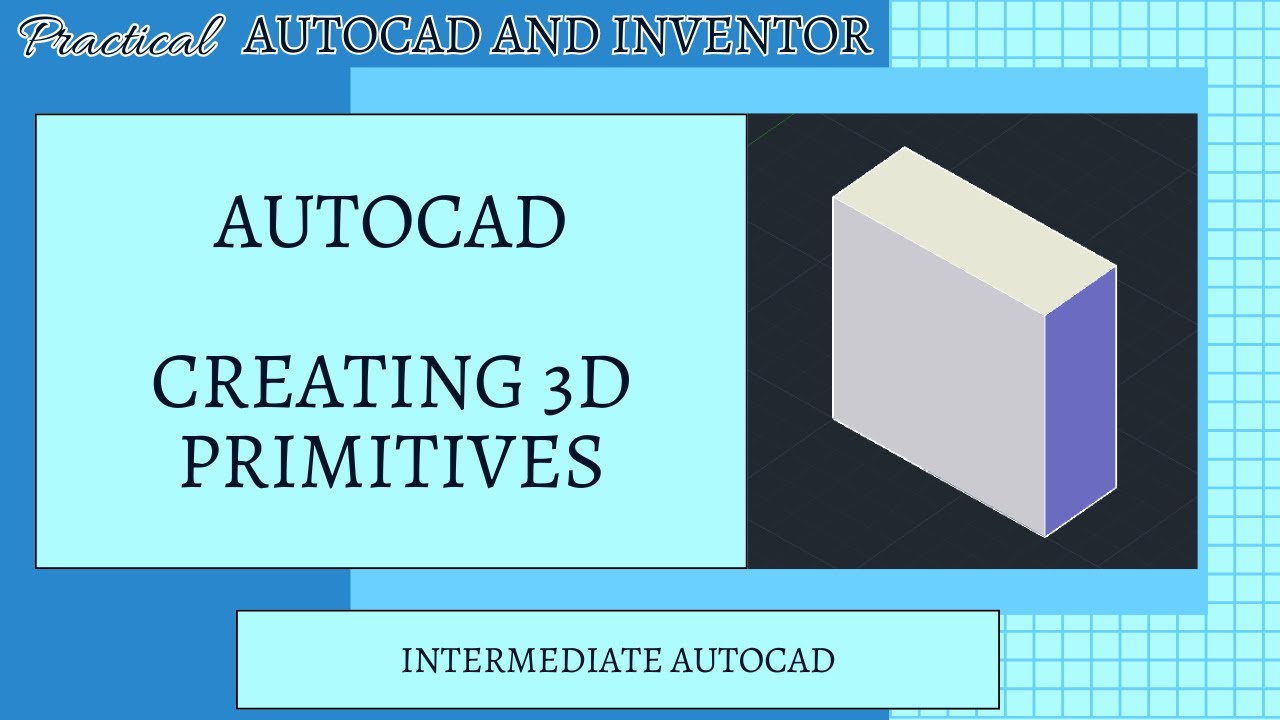 Practical AUTOCAD AND INVENTOR

AUTOCAD

CREATING 3D PRIMITIVES

INTERMEDIATE AUTOCAD